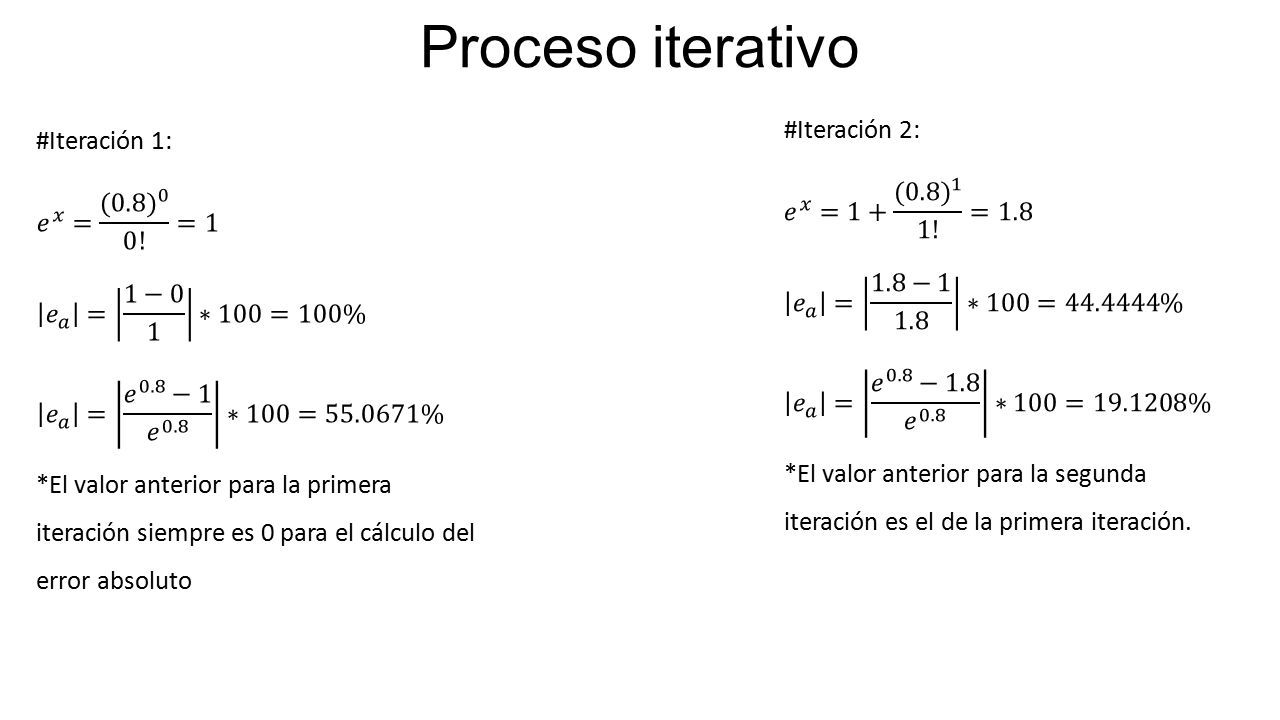 Proceso iterativo

#Iteración 1:

$e^x = \frac{(0.8)^0}{0!} = 1$

$|e_a| = \left|\frac{1-0}{1}\right| * 100 = 100\%$

$|e_a| = \left|\frac{e^{0.8}-1}{e^{0.8}}\right| * 100 = 55.0671\%$

*El valor anterior para la primera iteración siempre es 0 para el cálculo del error absoluto

#Iteración 2:

$e^x = 1 + \frac{(0.8)^1}{1!} = 1.8$

$|e_a| = \left|\frac{1.8-1}{1.8}\right| * 100 = 44.4444\%$

$|e_a| = \left|\frac{e^{0.8}-1.8}{e^{0.8}}\right| * 100 = 19.1208\%$

*El valor anterior para la segunda iteración es el de la primera iteración.